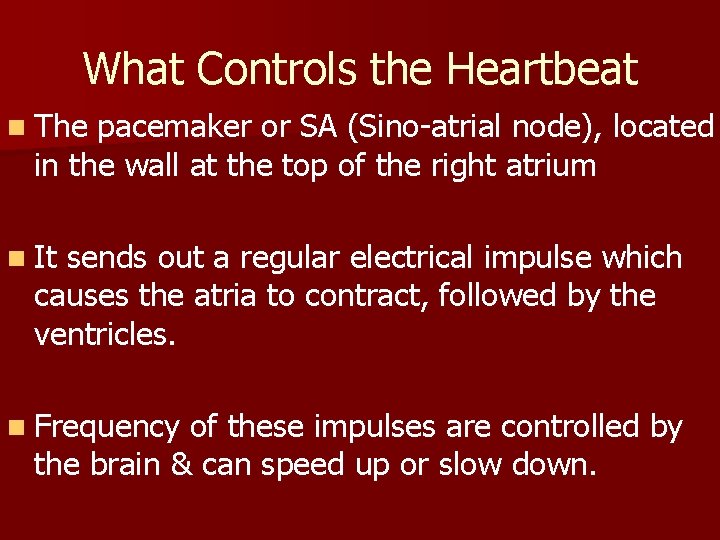 What Controls the Heartbeat

The pacemaker or SA (Sino-atrial node), located in the wall at the top of the right atrium

It sends out a regular electrical impulse which causes the atria to contract, followed by the ventricles.

Frequency of these impulses are controlled by the brain & can speed up or slow down.